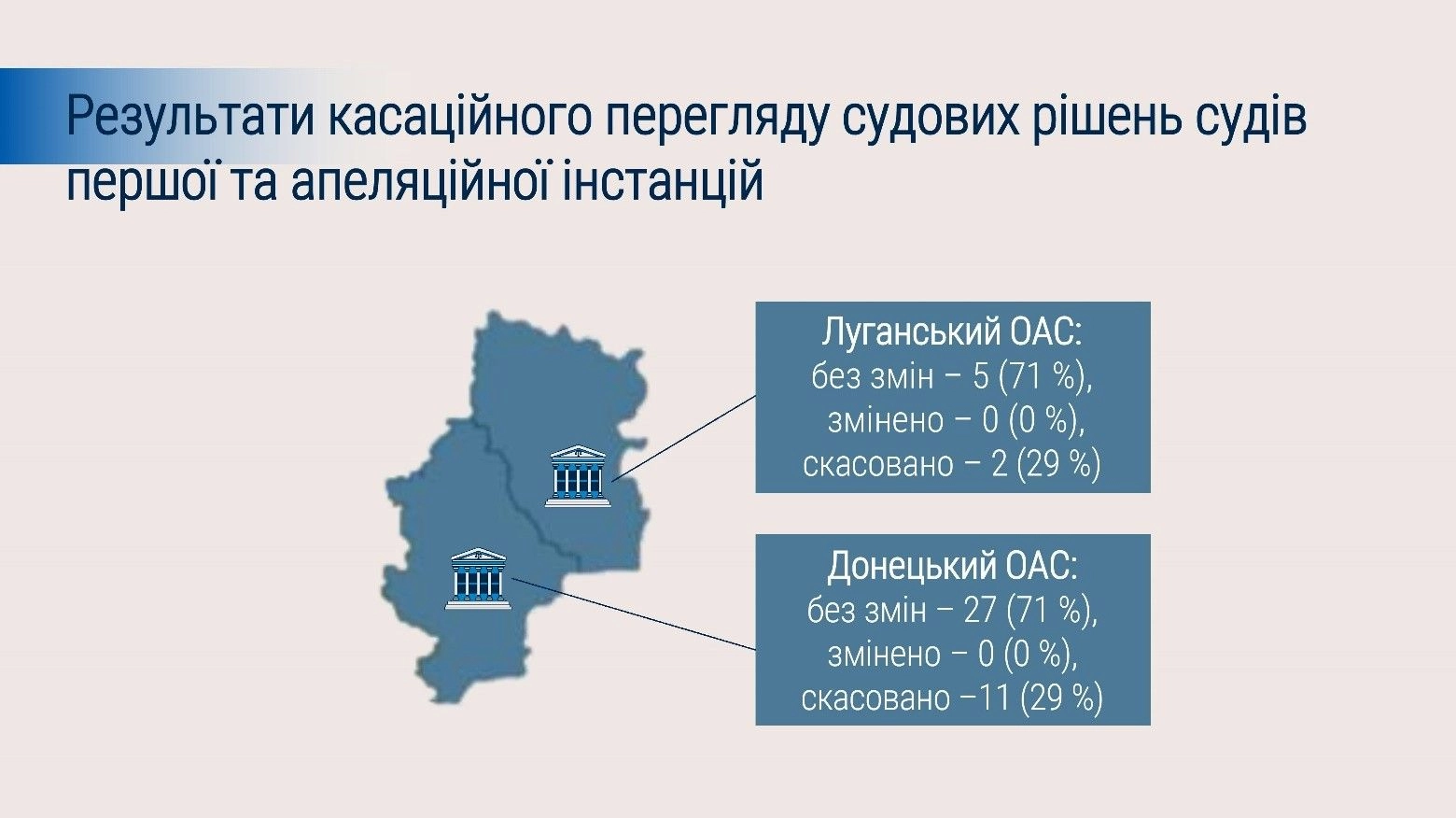 Результати касаційного перегляду судових рішень судів першої та апеляційної інстанцій

Луганський ОАС:
без змін – 5 (71 %),
змінено – 0 (0 %),
скасовано – 2 (29 %)

Донецький ОАС:
без змін – 27 (71 %),
змінено – 0 (0 %),
скасовано –11 (29 %)